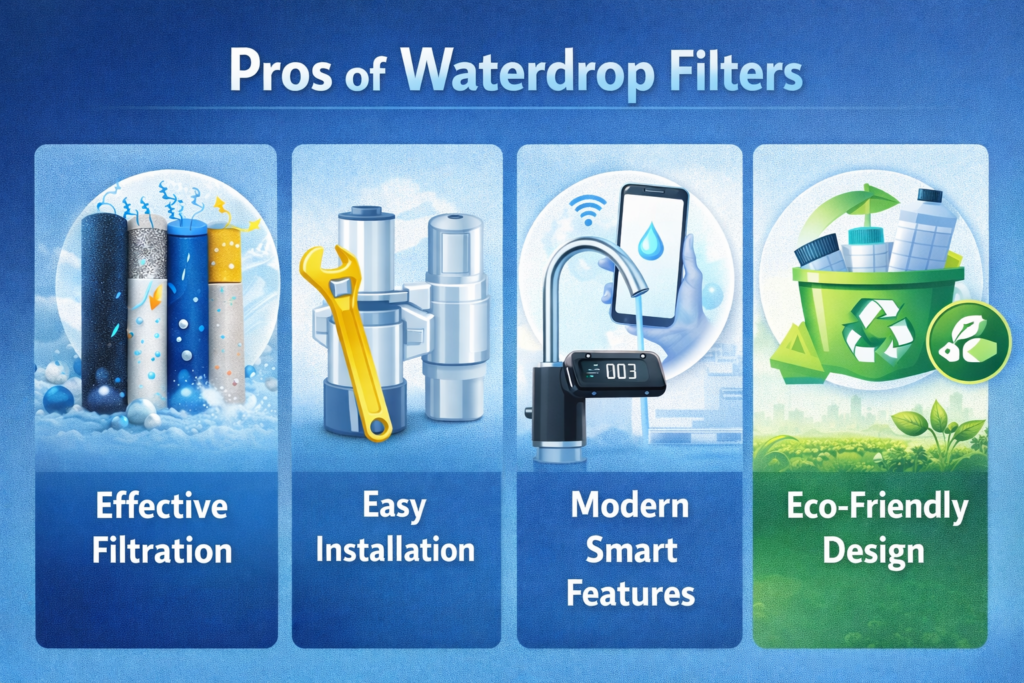 Pros of Waterdrop Filters

003

Effective Filtration

Easy Installation

Modern Smart Features

Eco-Friendly Design